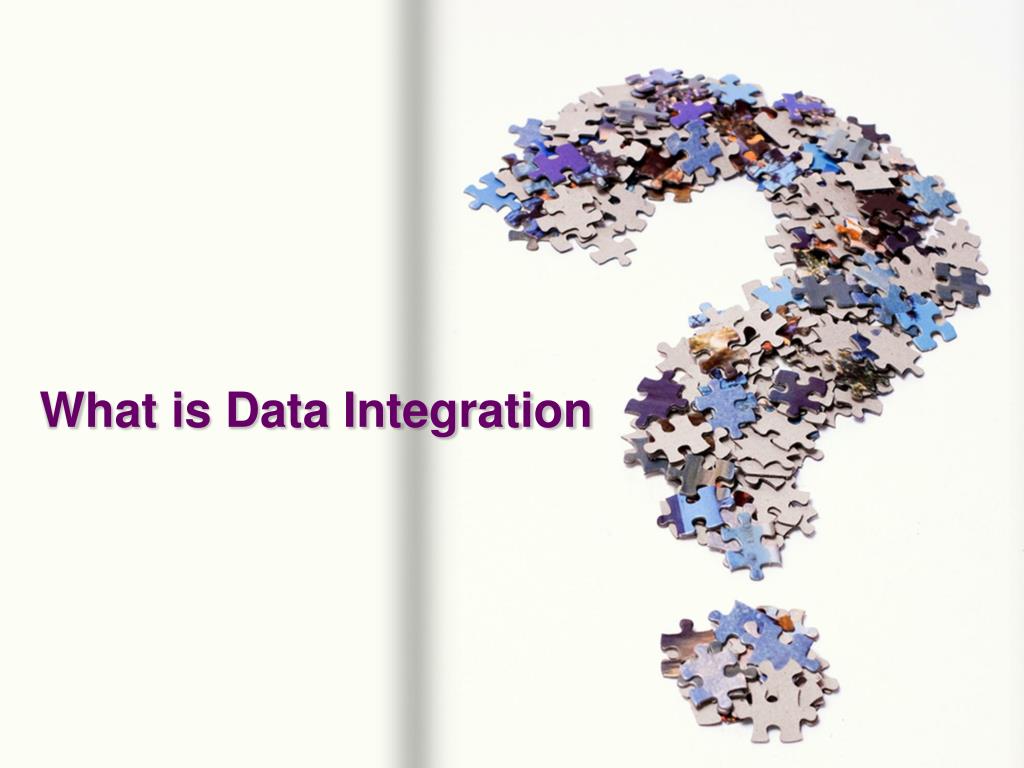 What is Data Integration